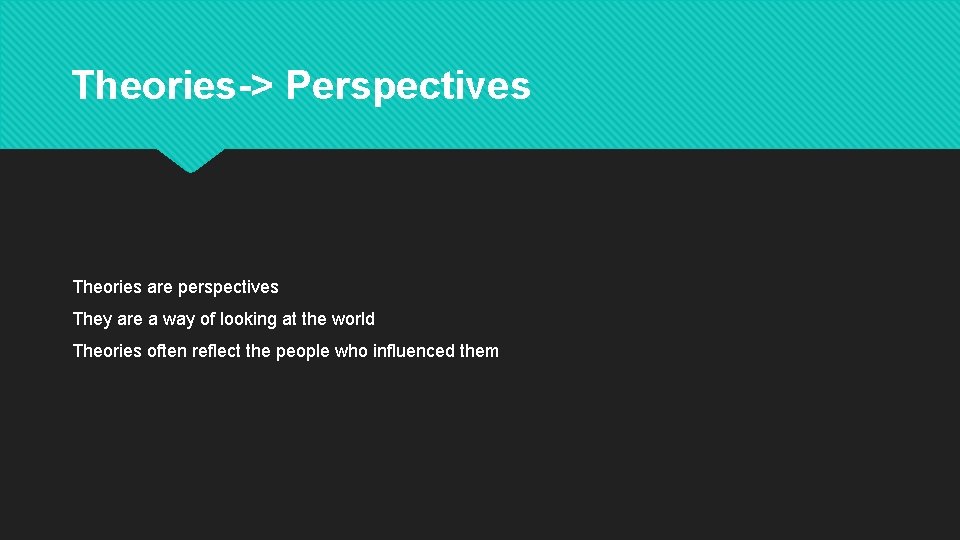 Theories-> Perspectives

Theories are perspectives

They are a way of looking at the world

Theories often reflect the people who influenced them